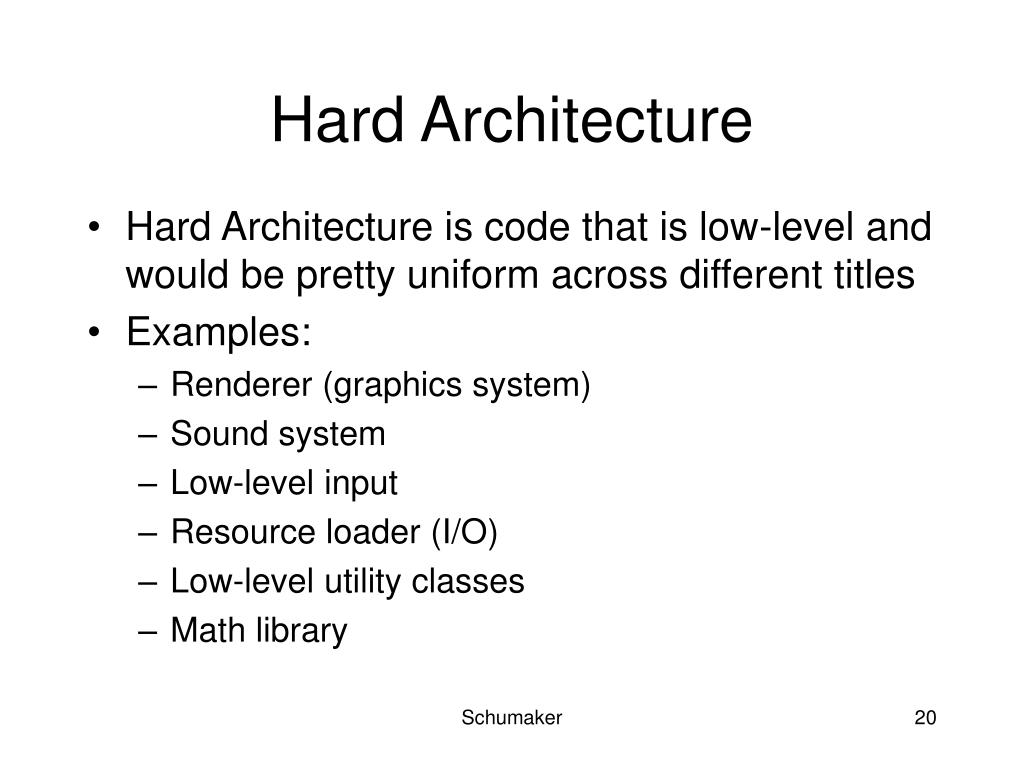 Hard Architecture

• Hard Architecture is code that is low-level and would be pretty uniform across different titles
• Examples:
– Renderer (graphics system)
– Sound system
– Low-level input
– Resource loader (I/O)
– Low-level utility classes
– Math library

Schumaker

20